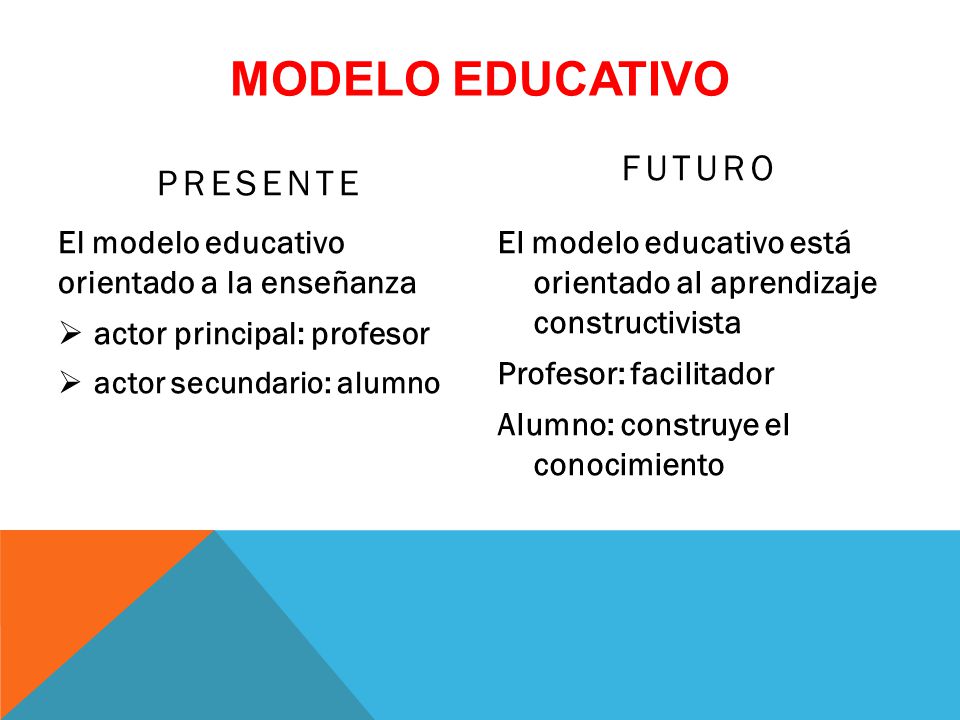 MODELO EDUCATIVO

PRESENTE

El modelo educativo orientado a la enseñanza

➢ actor principal: profesor

➢ actor secundario: alumno

FUTURO

El modelo educativo está orientado al aprendizaje constructivista

Profesor: facilitador

Alumno: construye el conocimiento